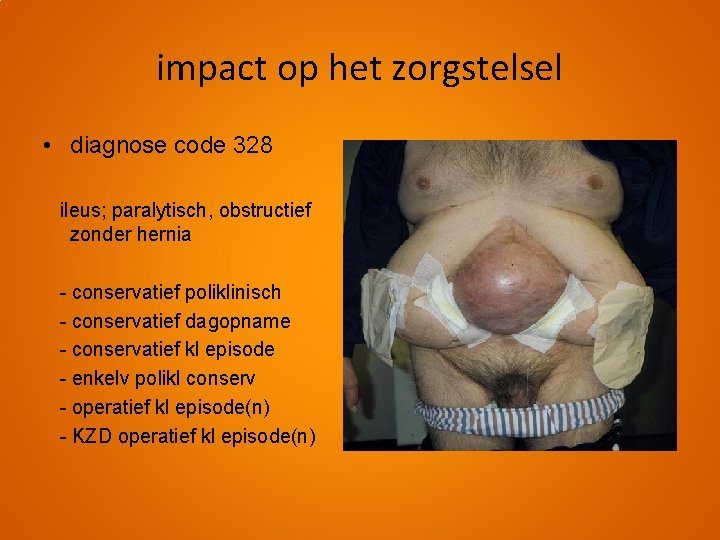 impact op het zorgstelsel

• diagnose code 328

ileus; paralytisch, obstructief zonder hernia

- conservatief poliklinisch
- conservatief dagopname
- conservatief kl episode
- enkelv polikl conserv
- operatief kl episode(n)
- KZD operatief kl episode(n)